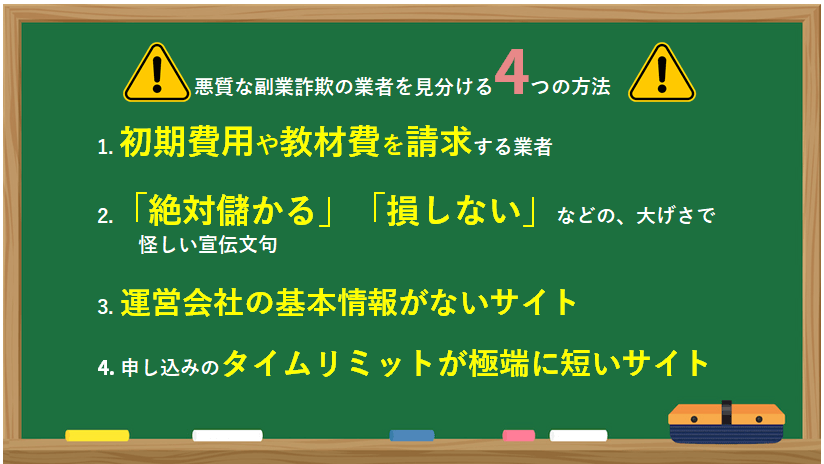 悪質な副業詐欺の業者を見分ける4つの方法

1. 初期費用や教材費を請求する業者

2. 「絶対儲かる」「損しない」などの、大げさで怪しい宣伝文句

3. 運営会社の基本情報がないサイト

4. 申し込みのタイムリミットが極端に短いサイト